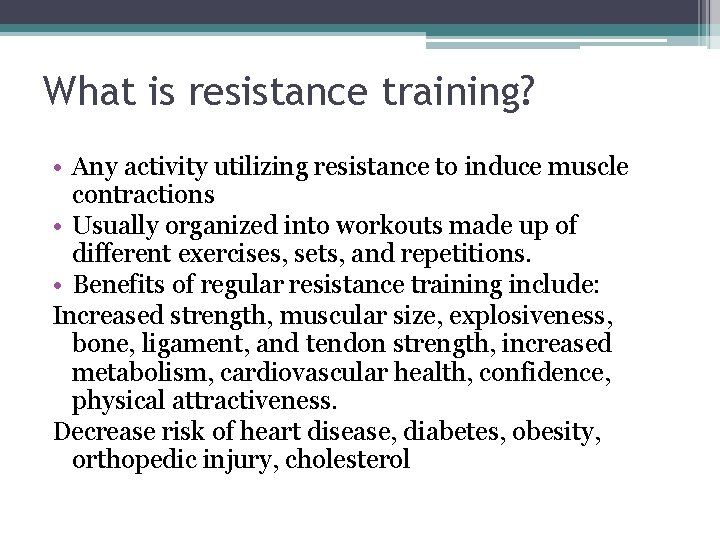 What is resistance training?

• Any activity utilizing resistance to induce muscle contractions
• Usually organized into workouts made up of different exercises, sets, and repetitions.
• Benefits of regular resistance training include:
Increased strength, muscular size, explosiveness, bone, ligament, and tendon strength, increased metabolism, cardiovascular health, confidence, physical attractiveness.
Decrease risk of heart disease, diabetes, obesity, orthopedic injury, cholesterol